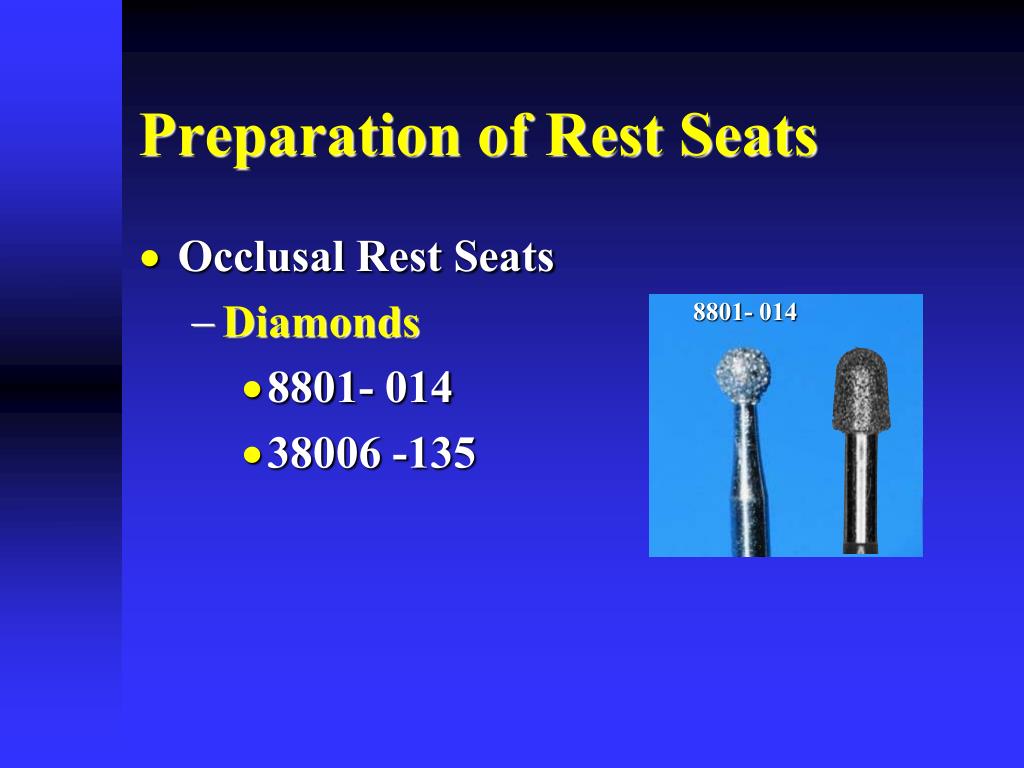 Preparation of Rest Seats

• Occlusal Rest Seats

– Diamonds

• 8801- 014

• 38006 -135

8801- 014